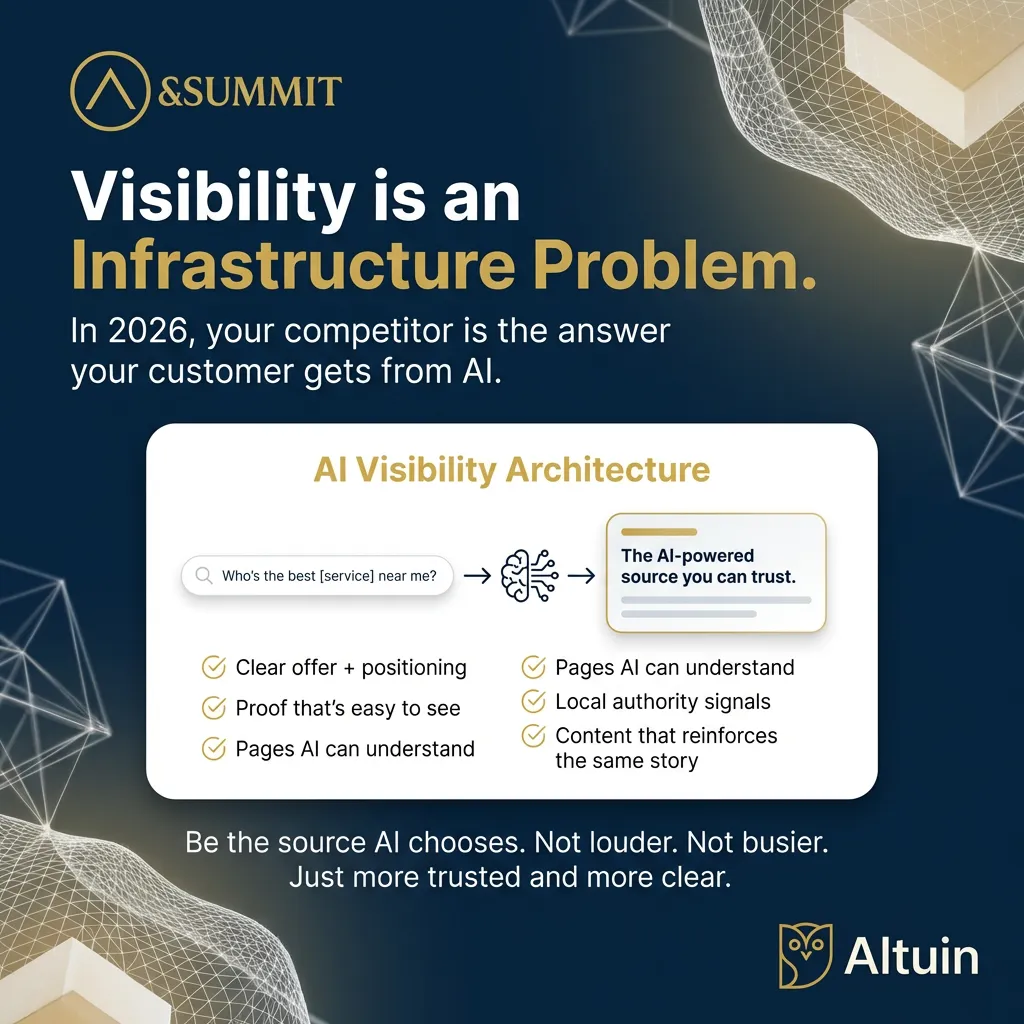 &SUMMIT

Visibility is an Infrastructure Problem.

In 2026, your competitor is the answer your customer gets from AI.

AI Visibility Architecture

Who's the best [service] near me?

The AI-powered source you can trust.

Clear offer + positioning

Proof that's easy to see

Pages AI can understand

Pages AI can understand

Local authority signals

Content that reinforces the same story

Be the source AI chooses. Not louder. Not busier. Just more trusted and more clear.

Altuin